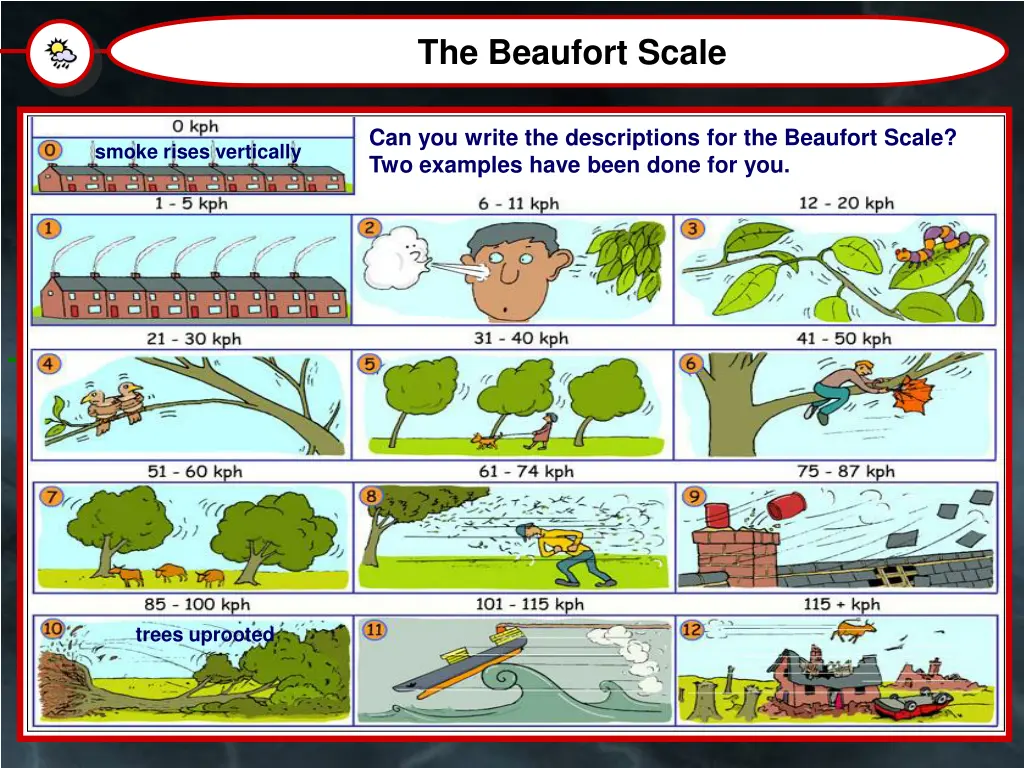 The Beaufort Scale

Can you write the descriptions for the Beaufort Scale? Two examples have been done for you.

0 kph
0 smoke rises vertically

1 - 5 kph
1

6 - 11 kph
2

12 - 20 kph
3

21 - 30 kph
4

31 - 40 kph
5

41 - 50 kph
6

51 - 60 kph
7

61 - 74 kph
8

75 - 87 kph
9

85 - 100 kph
10 trees uprooted

101 - 115 kph
11

115 + kph
12